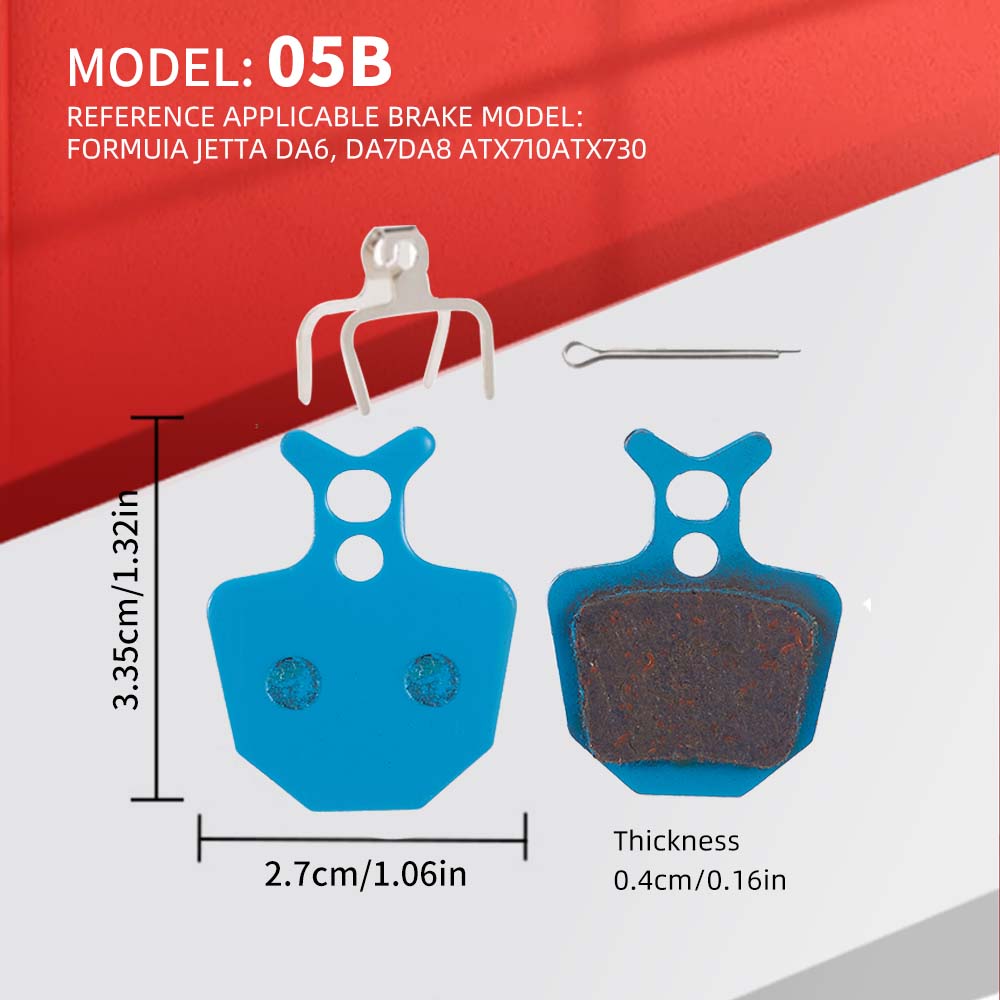 MODEL: 05B
REFERENCE APPLICABLE BRAKE MODEL:
FORMUIA JETTA DA6, DA7DA8 ATX710ATX730

3.35cm/1.32in

2.7cm/1.06in

Thickness
0.4cm/0.16in